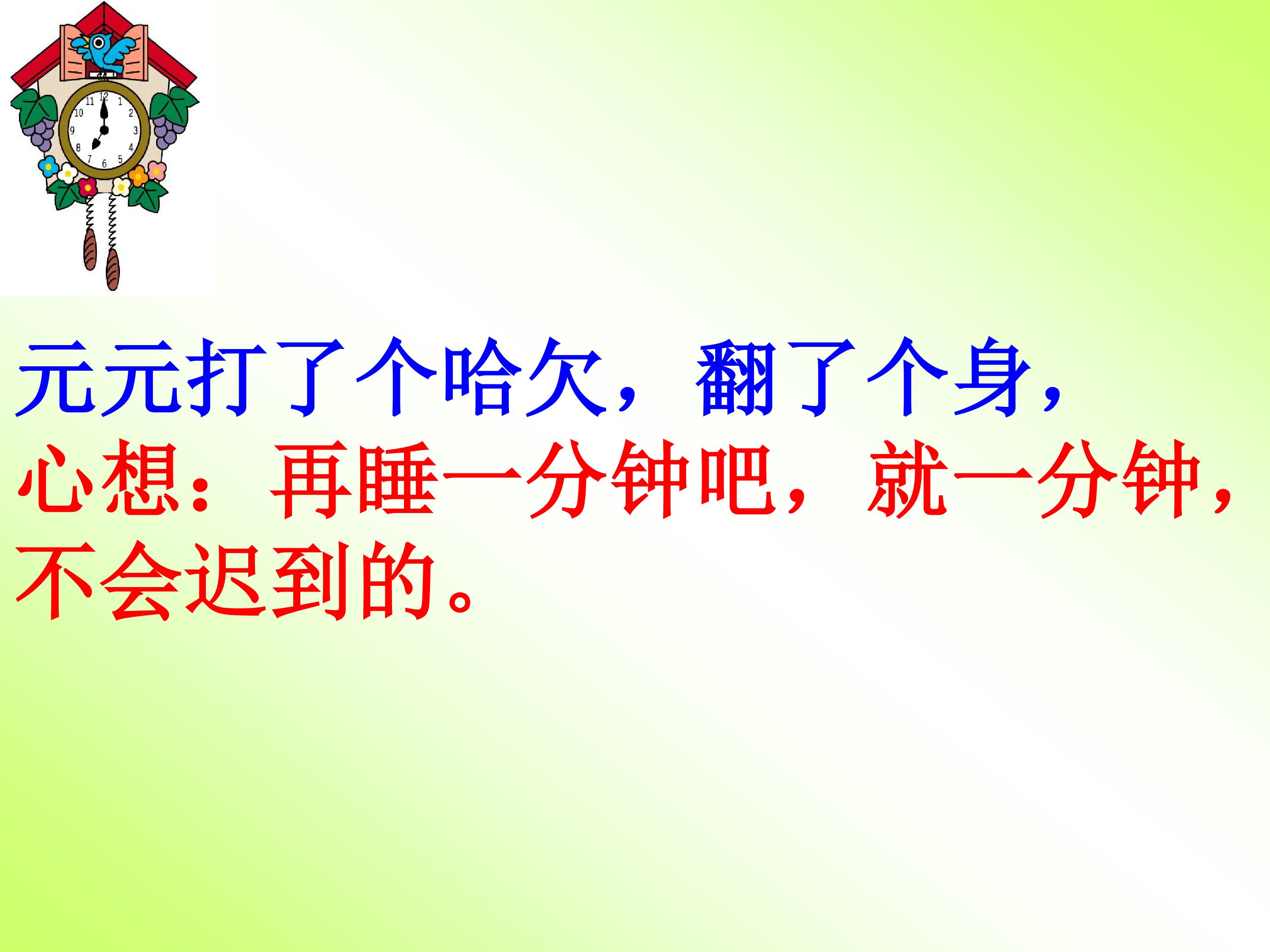 11 12 1
10 2
9 3
8 4
7 6 5

元元打了个哈欠，翻了个身，心想：再睡一分钟吧，就一分钟，不会迟到的。